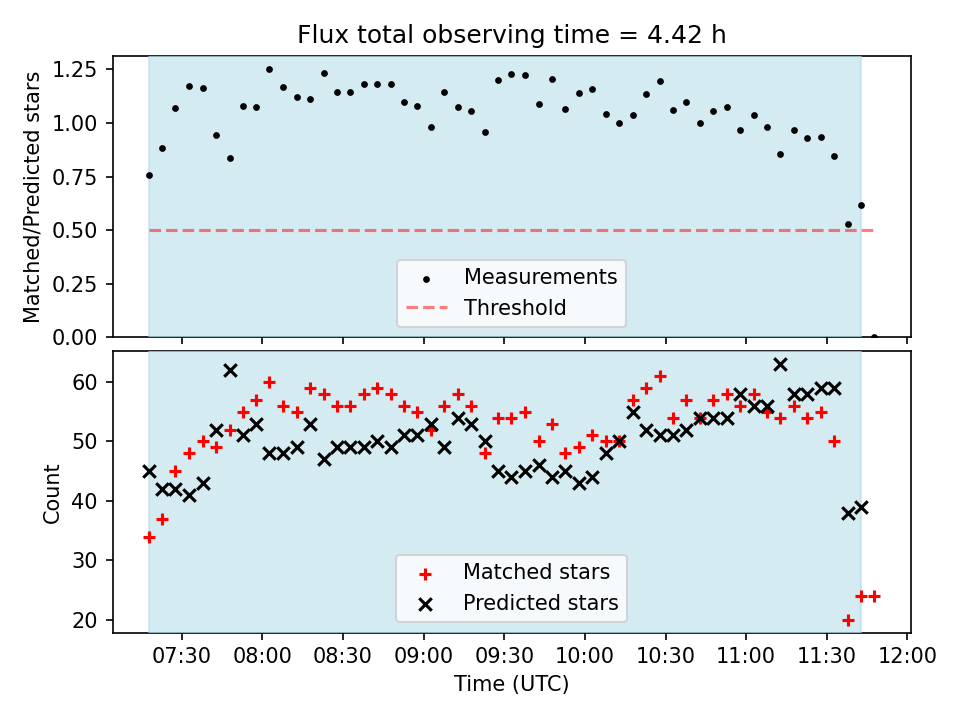 Flux total observing time = 4.42 h

Matched/Predicted stars

1.25
1.00
0.75
0.50
0.25
0.00

Measurements
Threshold

Count

60
50
40
30
20

Matched stars
Predicted stars

07:30 08:00 08:30 09:00 09:30 10:00 10:30 11:00 11:30 12:00

Time (UTC)